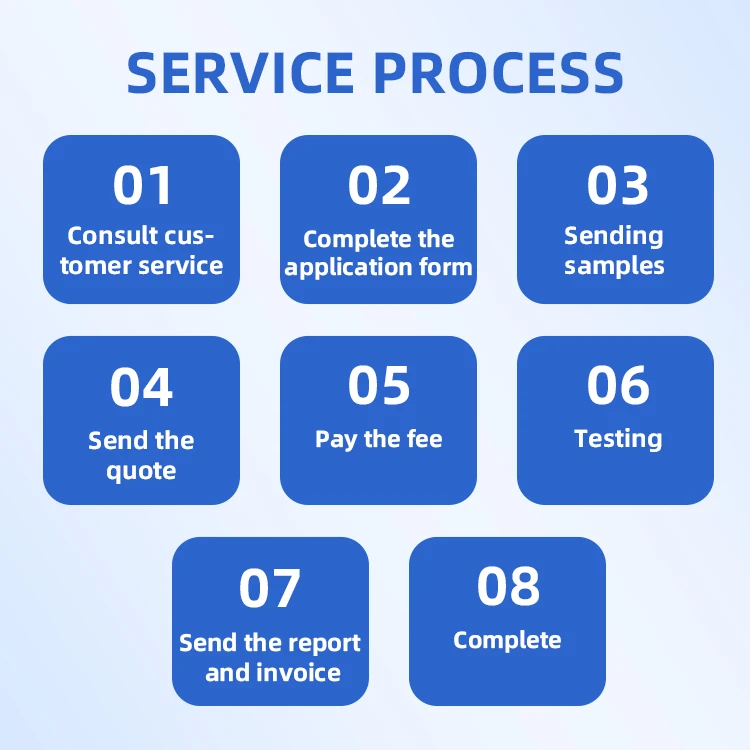 SERVICE PROCESS

01
Consult customer service

02
Complete the application form

03
Sending samples

04
Send the quote

05
Pay the fee

06
Testing

07
Send the report and invoice

08
Complete